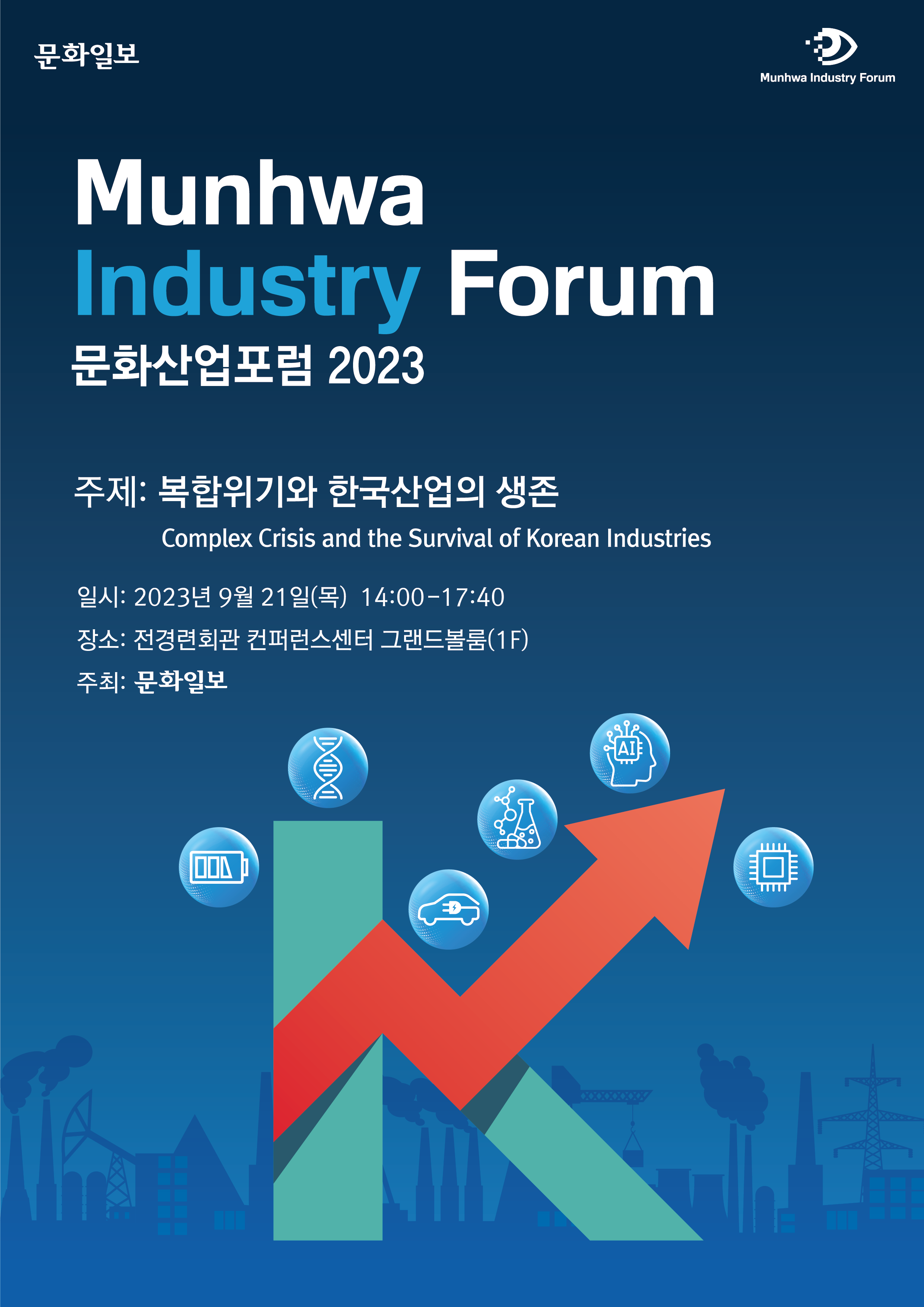 문화일보

Munhwa Industry Forum

Munhwa
Industry Forum
문화산업포럼 2023

주제: 복합위기와 한국산업의 생존
Complex Crisis and the Survival of Korean Industries

일시: 2023년 9월 21일(목) 14:00-17:40
장소: 전경련회관 컨퍼런스센터 그랜드볼룸(1F)
주최: 문화일보

AI